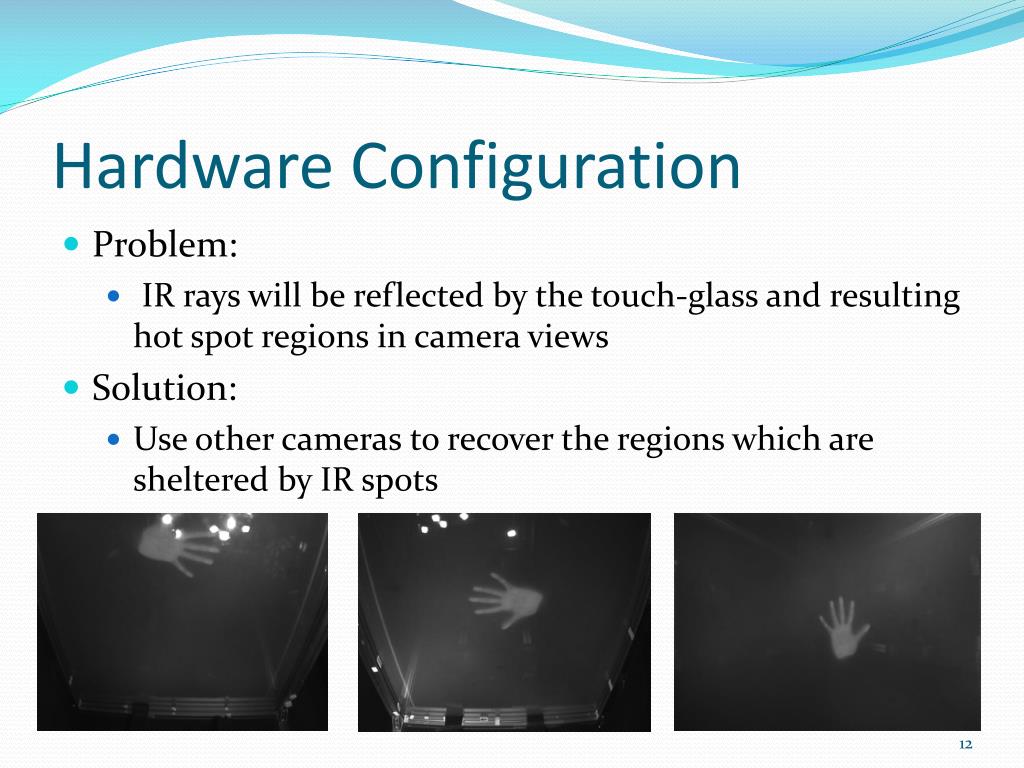 Hardware Configuration

Problem:

IR rays will be reflected by the touch-glass and resulting hot spot regions in camera views

Solution:

Use other cameras to recover the regions which are sheltered by IR spots

12